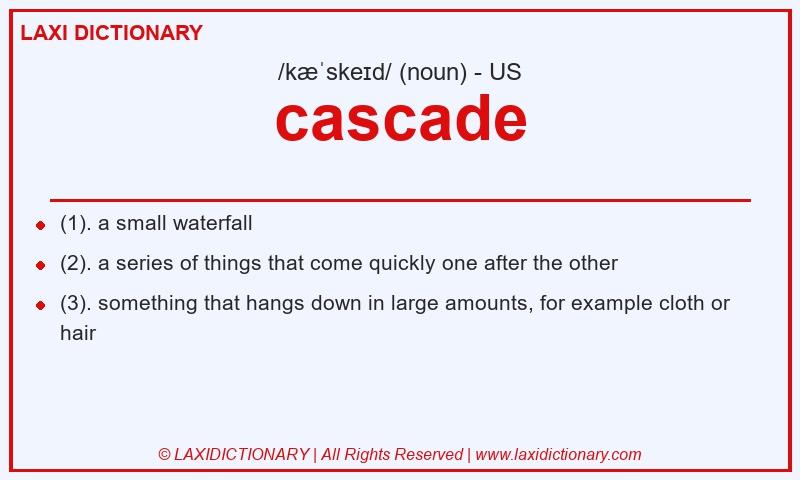 LAXI DICTIONARY

/kæˈskeɪd/ (noun) - US

cascade

- (1). a small waterfall
- (2). a series of things that come quickly one after the other
- (3). something that hangs down in large amounts, for example cloth or hair

© LAXIDICTIONARY | All Rights Reserved | www.laxidictionary.com